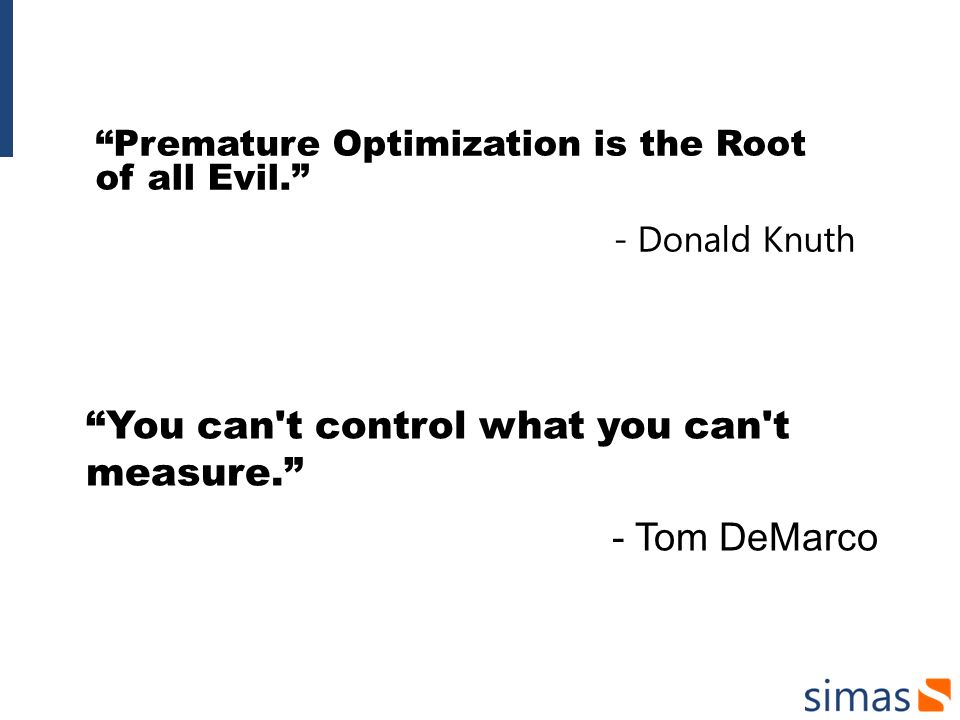 “Premature Optimization is the Root of all Evil.”

- Donald Knuth

“You can't control what you can't measure.”

- Tom DeMarco

simas